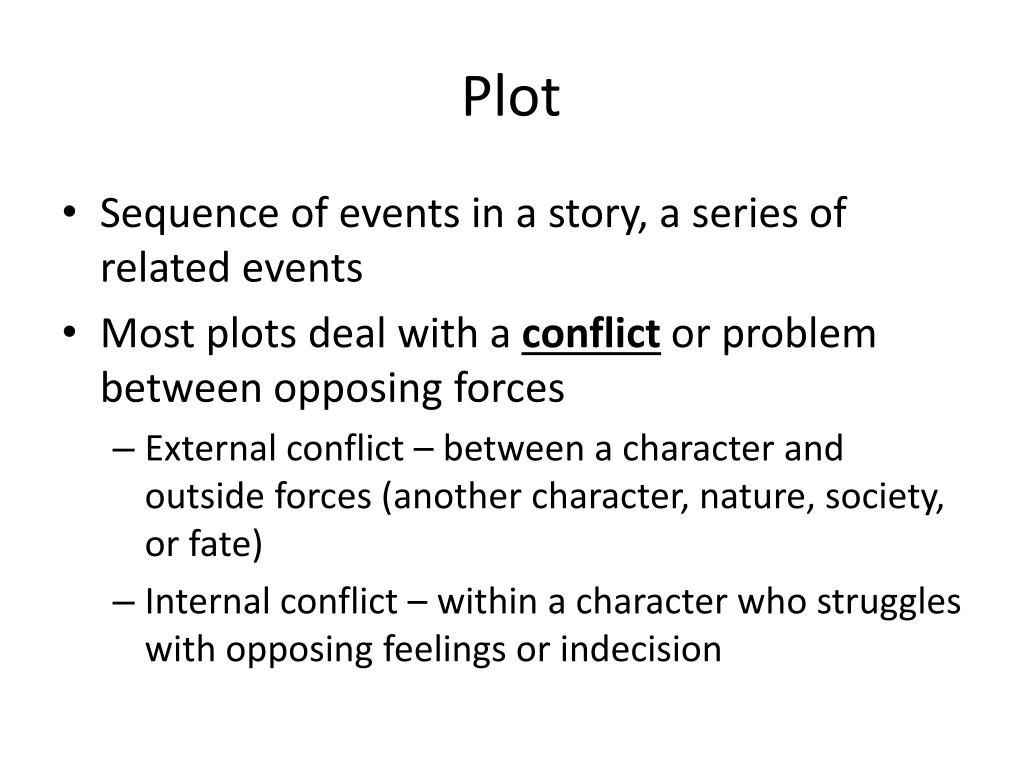 Plot

• Sequence of events in a story, a series of related events
• Most plots deal with a conflict or problem between opposing forces
– External conflict – between a character and outside forces (another character, nature, society, or fate)
– Internal conflict – within a character who struggles with opposing feelings or indecision